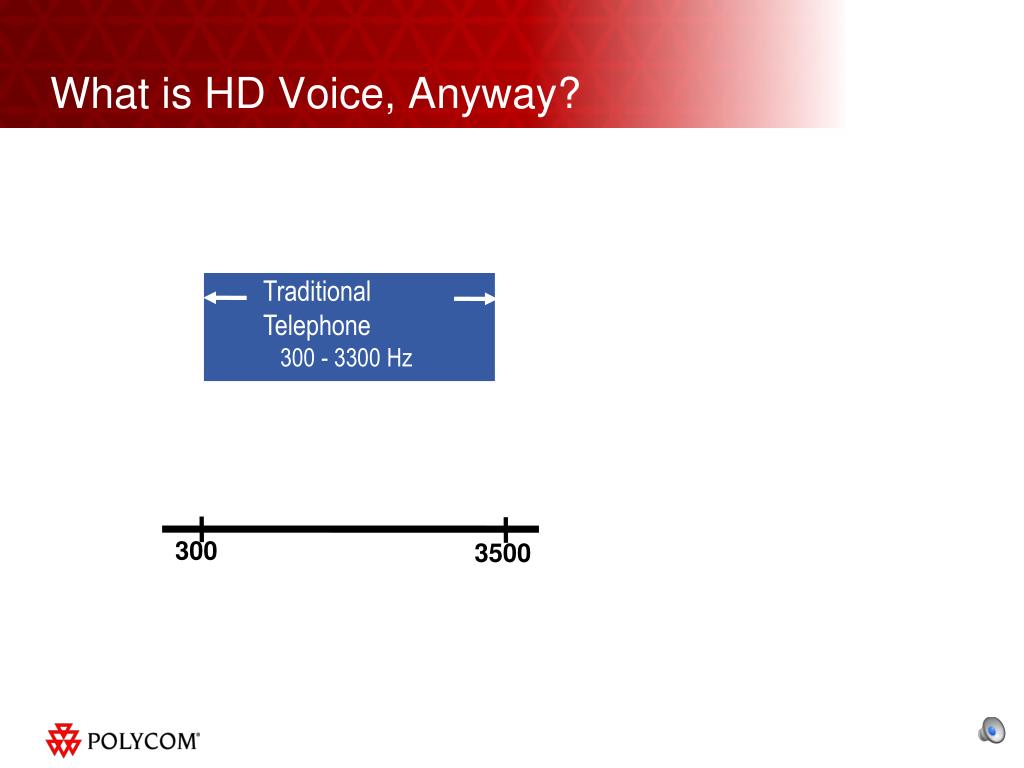 What is HD Voice, Anyway?

Traditional Telephone
300 - 3300 Hz

300

3500

POLYCOM®